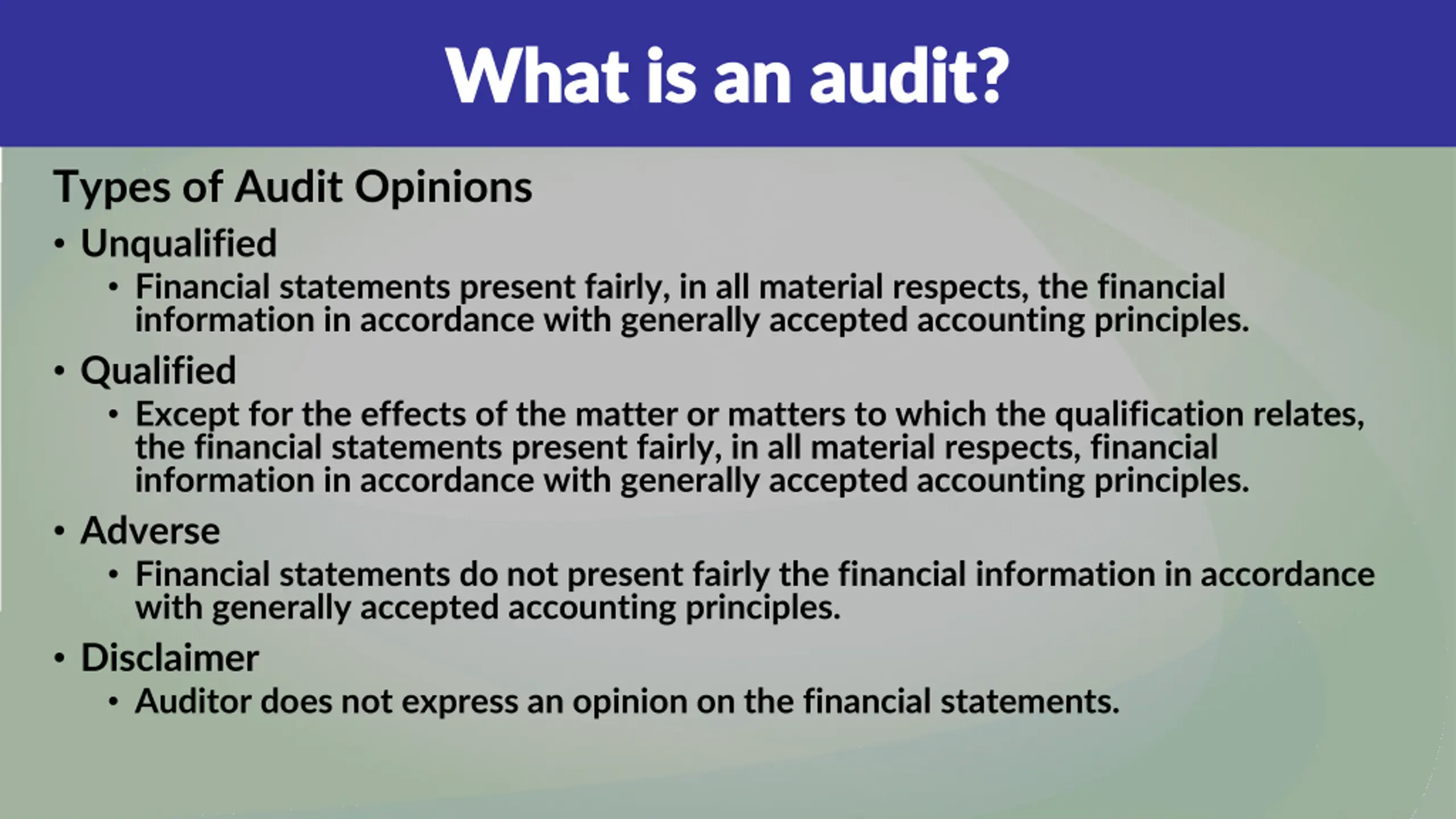 What is an audit?

Types of Audit Opinions

• Unqualified
  • Financial statements present fairly, in all material respects, the financial information in accordance with generally accepted accounting principles.
• Qualified
  • Except for the effects of the matter or matters to which the qualification relates, the financial statements present fairly, in all material respects, financial information in accordance with generally accepted accounting principles.
• Adverse
  • Financial statements do not present fairly the financial information in accordance with generally accepted accounting principles.
• Disclaimer
  • Auditor does not express an opinion on the financial statements.